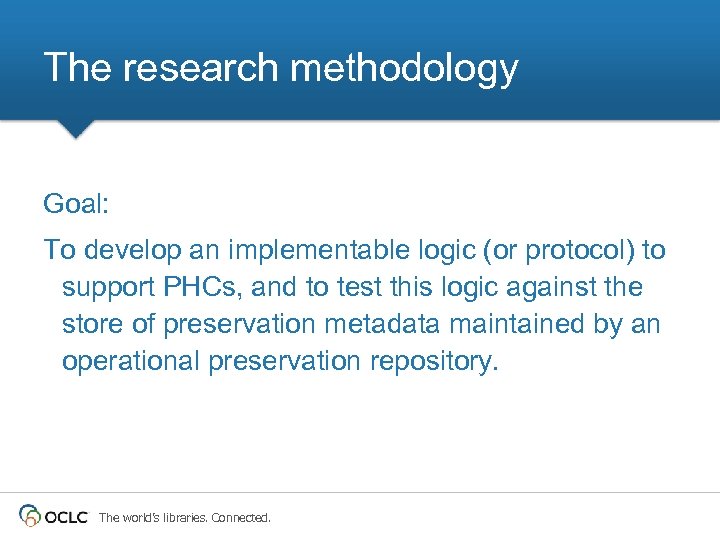 The research methodology

Goal:

To develop an implementable logic (or protocol) to support PHCs, and to test this logic against the store of preservation metadata maintained by an operational preservation repository.

OCLC The world's libraries. Connected.